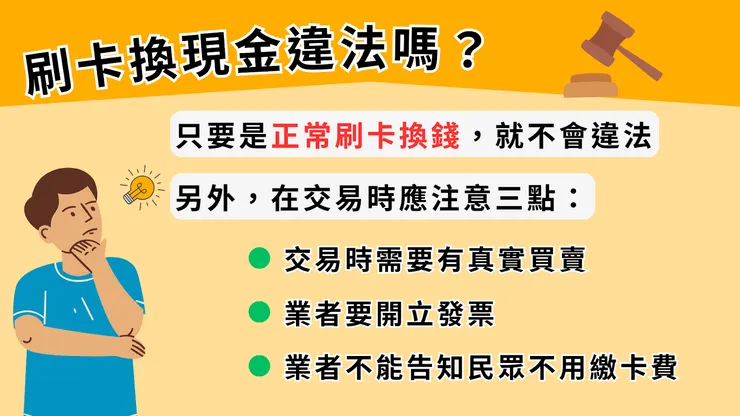 刷卡換現金違法嗎？

只要是正常刷卡換錢，就不會違法

另外，在交易時應注意三點：

交易時需要有真實買賣

業者要開立發票

業者不能告知民眾不用繳卡費